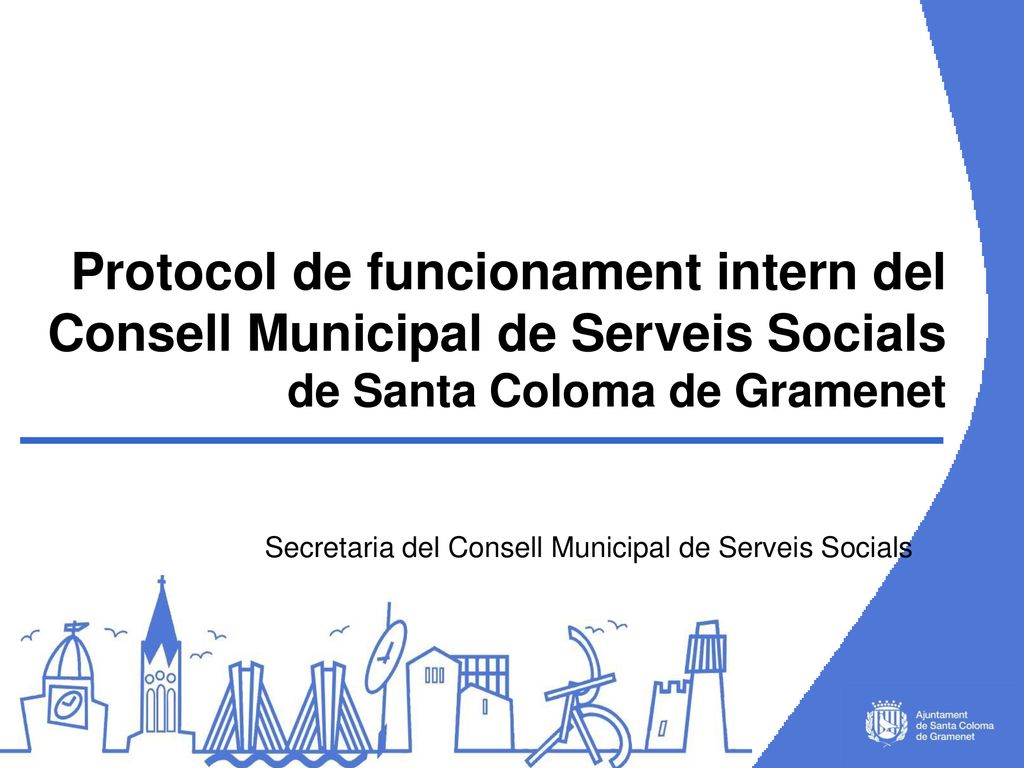 Protocol de funcionament intern del Consell Municipal de Serveis Socials de Santa Coloma de Gramenet

Secretaria del Consell Municipal de Serveis Socials

Ajuntament de Santa Coloma de Gramenet